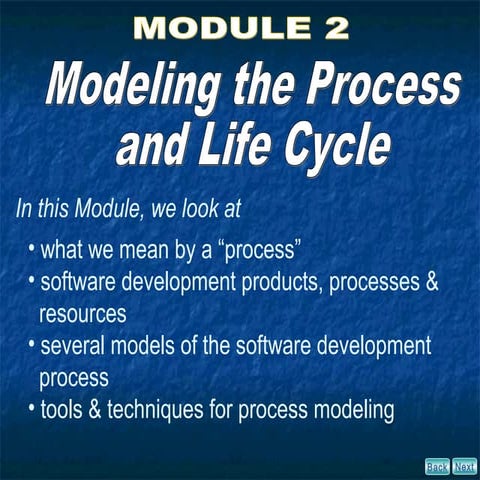 MODULE 2

Modeling the Process and Life Cycle

In this Module, we look at

• what we mean by a “process”
• software development products, processes & resources
• several models of the software development process
• tools & techniques for process modeling

Back Next